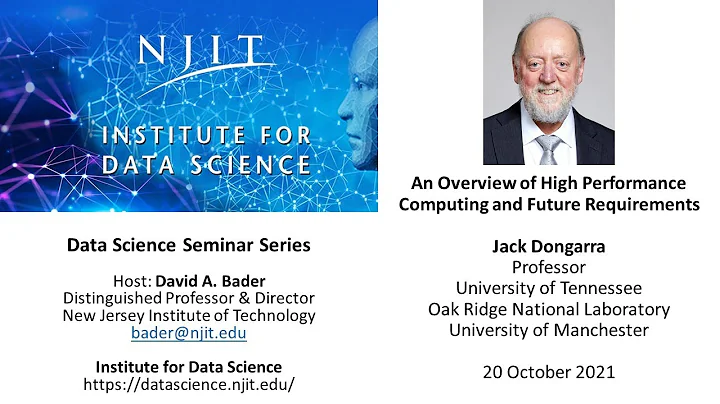 NJIT
INSTITUTE FOR DATA SCIENCE

Data Science Seminar Series

Host: David A. Bader
Distinguished Professor & Director
New Jersey Institute of Technology
bader@njit.edu

Institute for Data Science
https://datascience.njit.edu/

An Overview of High Performance Computing and Future Requirements

Jack Dongarra
Professor
University of Tennessee
Oak Ridge National Laboratory
University of Manchester

20 October 2021